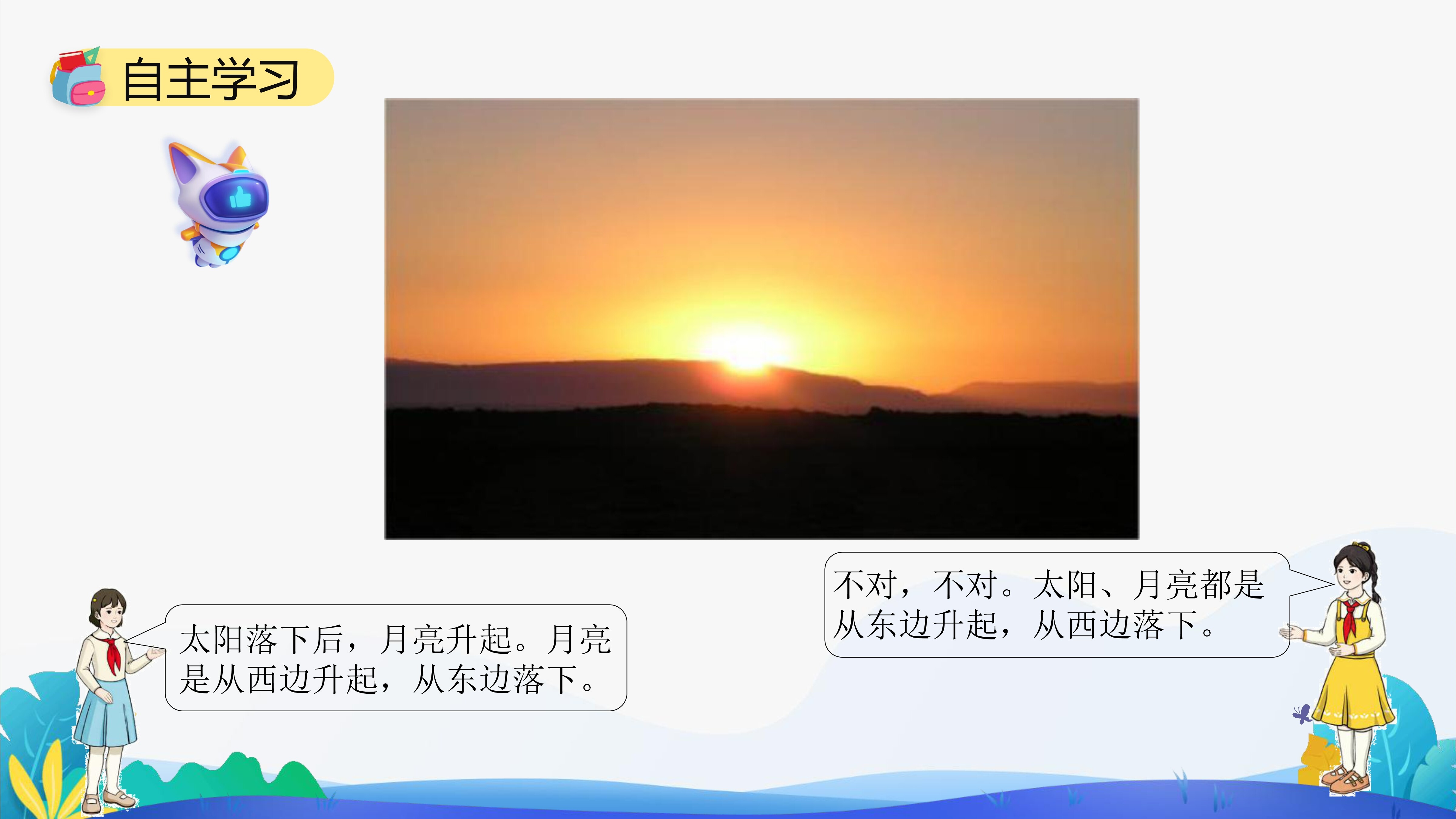 自主学习

太阳落下后，月亮升起。月亮是从西边升起，从东边落下。

不对，不对。太阳、月亮都是从东边升起，从西边落下。